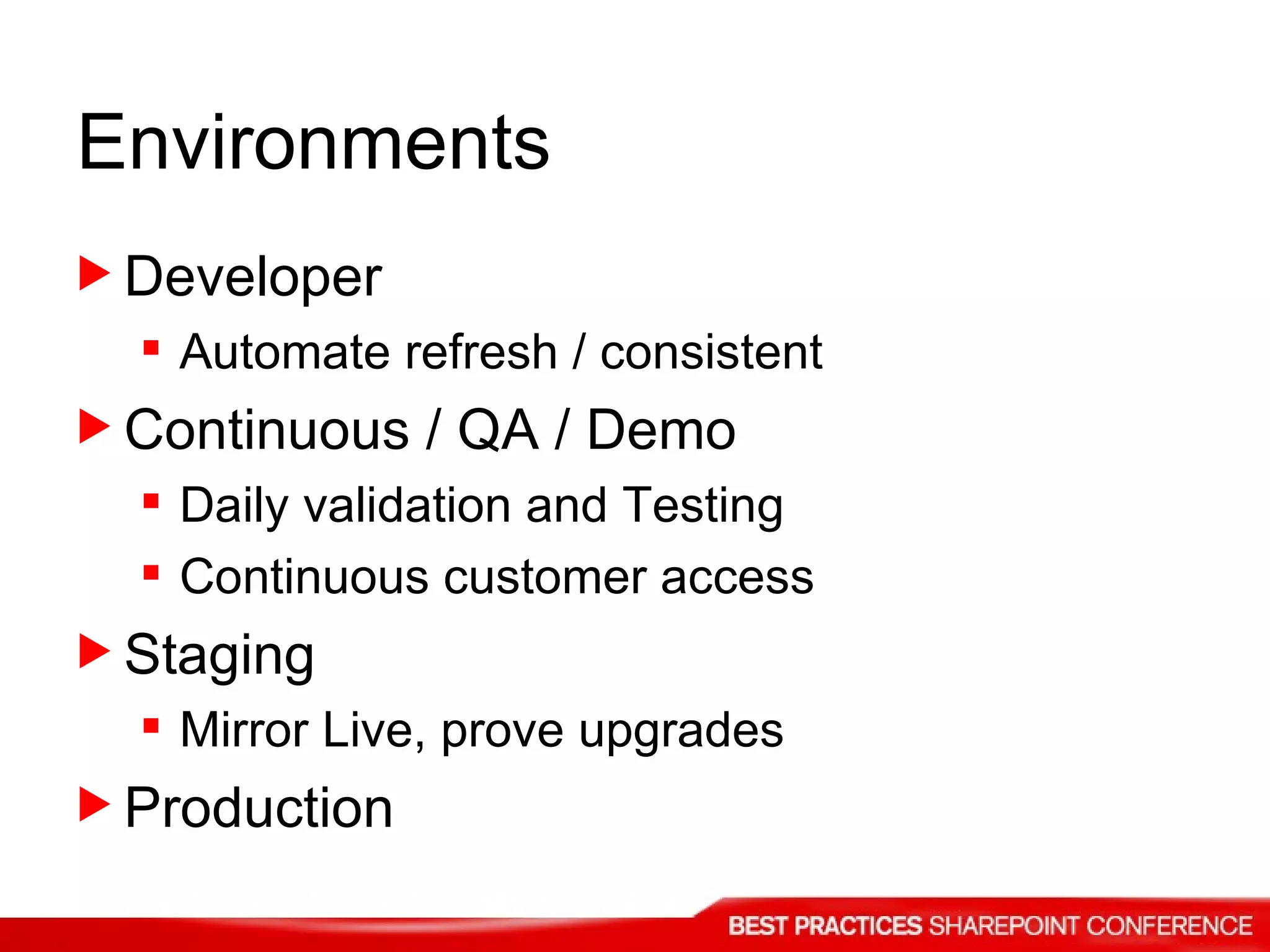 Environments

Developer

Automate refresh / consistent

Continuous / QA / Demo

Daily validation and Testing

Continuous customer access

Staging

Mirror Live, prove upgrades

Production

BEST PRACTICES SHAREPOINT CONFERENCE